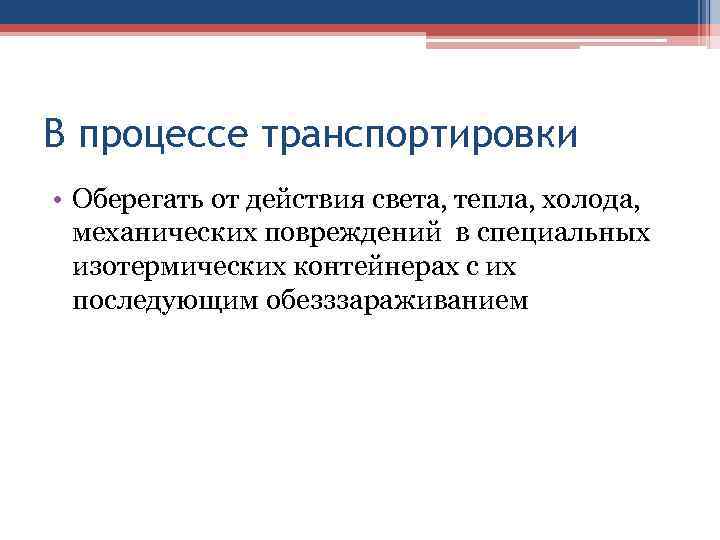 В процессе транспортировки

• Оберегать от действия света, тепла, холода, механических повреждений  в специальных изотермических контейнерах с их последующим обезззараживанием